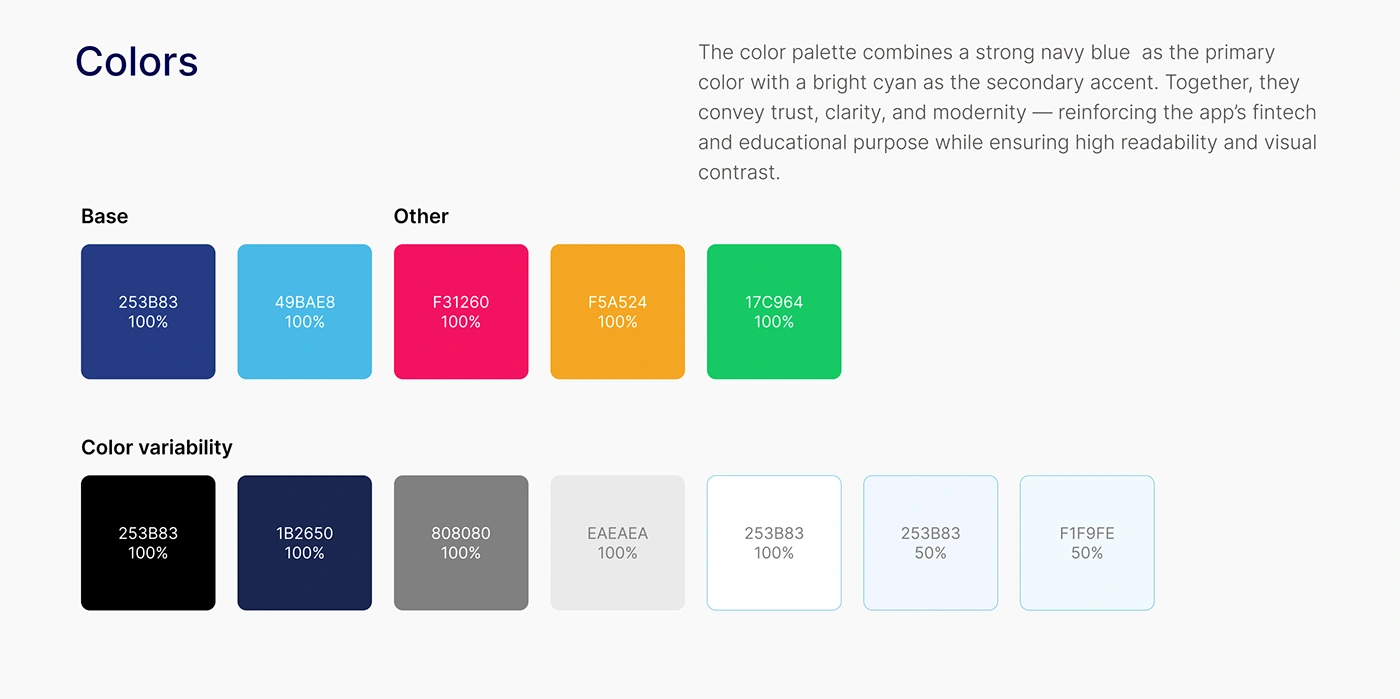 Colors

The color palette combines a strong navy blue  as the primary color with a bright cyan as the secondary accent. Together, they convey trust, clarity, and modernity — reinforcing the app's fintech and educational purpose while ensuring high readability and visual contrast.

Base

253B83
100%

49BAE8
100%

Other

F31260
100%

F5A524
100%

17C964
100%

Color variability

253B83
100%

1B2650
100%

808080
100%

EAEAEA
100%

253B83
100%

253B83
50%

F1F9FE
50%